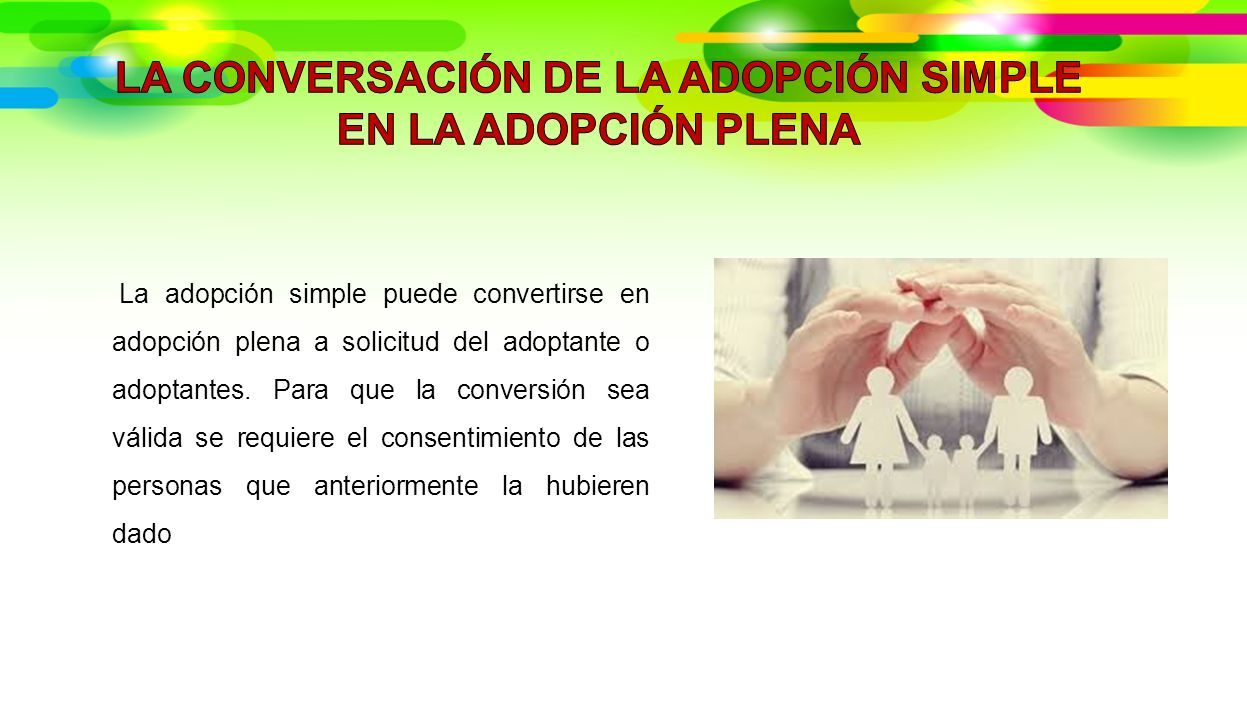 LA CONVERSACIÓN DE LA ADOPCIÓN SIMPLE EN LA ADOPCIÓN PLENA

La adopción simple puede convertirse en adopción plena a solicitud del adoptante o adoptantes. Para que la conversión sea válida se requiere el consentimiento de las personas que anteriormente la hubieren dado